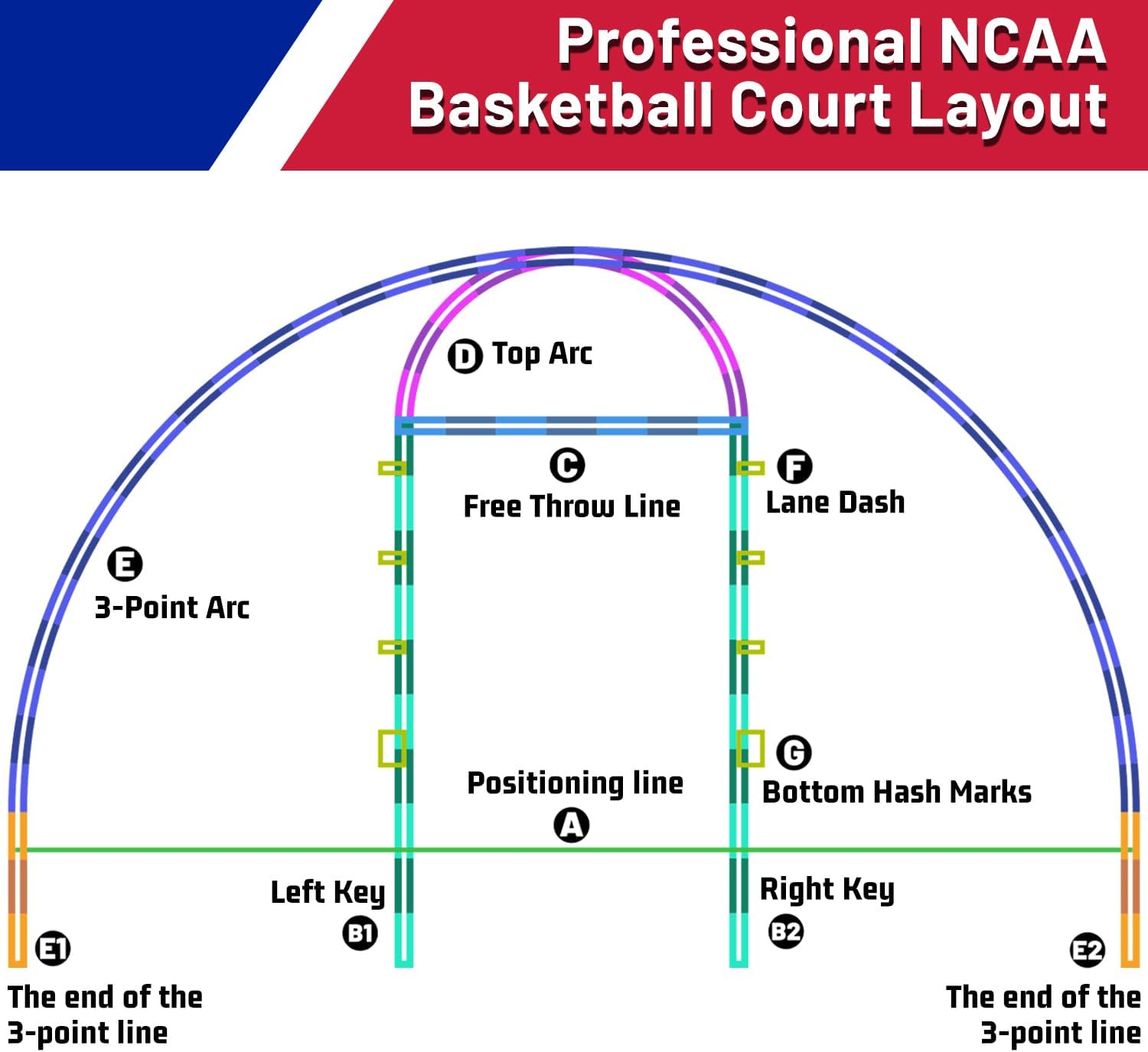 Professional NCAA Basketball Court Layout

D Top Arc

C Free Throw Line

F Lane Dash

E 3-Point Arc

G Bottom Hash Marks

Positioning line A

Left Key B1

Right Key B2

E1 The end of the 3-point line

E2 The end of the 3-point line